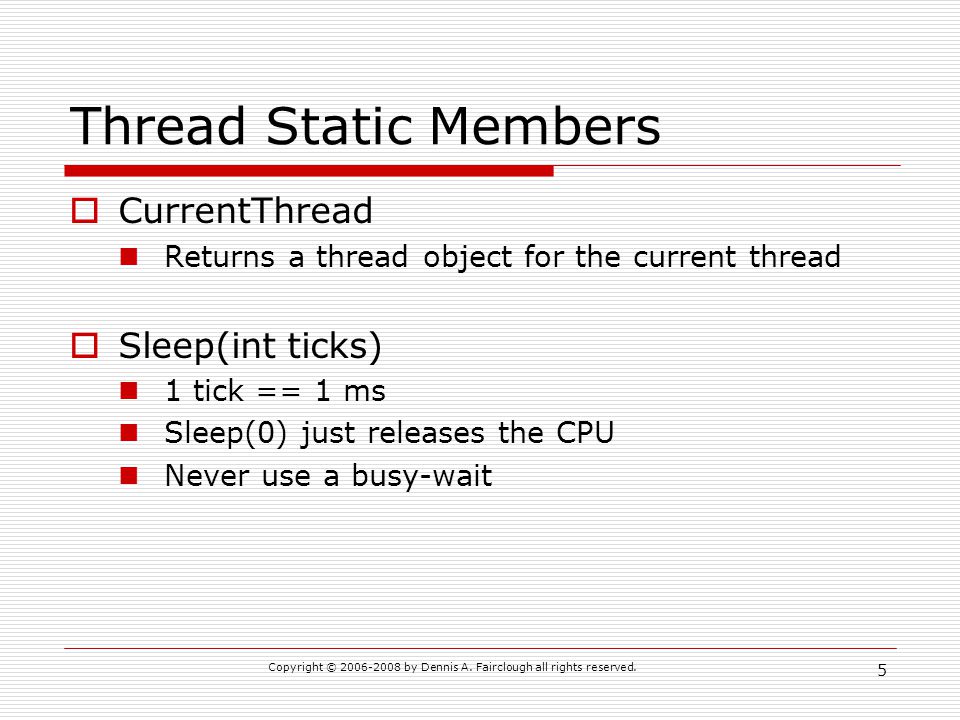 Thread Static Members

CurrentThread

Returns a thread object for the current thread

Sleep(int ticks)

1 tick == 1 ms

Sleep(0) just releases the CPU

Never use a busy-wait

Copyright © 2006-2008 by Dennis A. Fairclough all rights reserved.

5